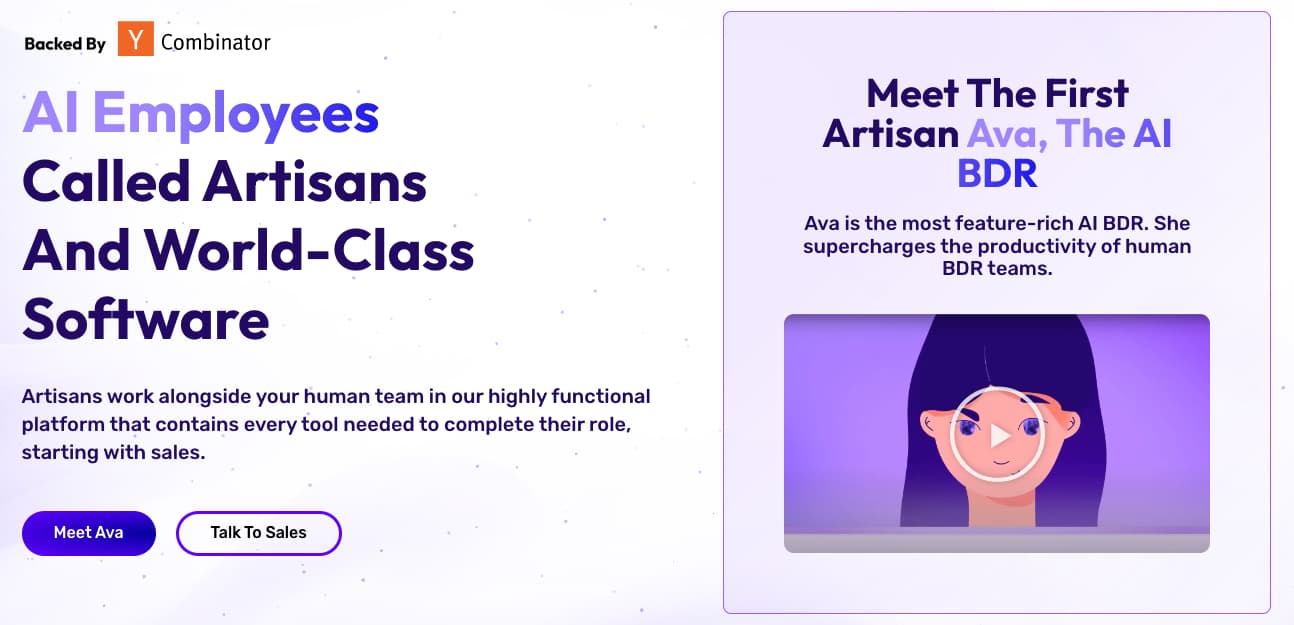 Backed By Y Combinator

AI Employees Called Artisans And World-Class Software

Artisans work alongside your human team in our highly functional platform that contains every tool needed to complete their role, starting with sales.

Meet Ava

Talk To Sales

Meet The First Artisan Ava, The AI BDR

Ava is the most feature-rich AI BDR. She supercharges the productivity of human BDR teams.